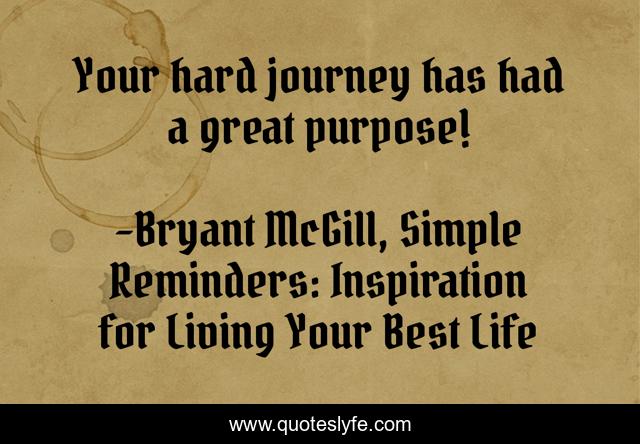 Your hard journey has had a great purpose!

-Bryant McGill, Simple Reminders: Inspiration for Living Your Best Life

www.quoteslyfe.com